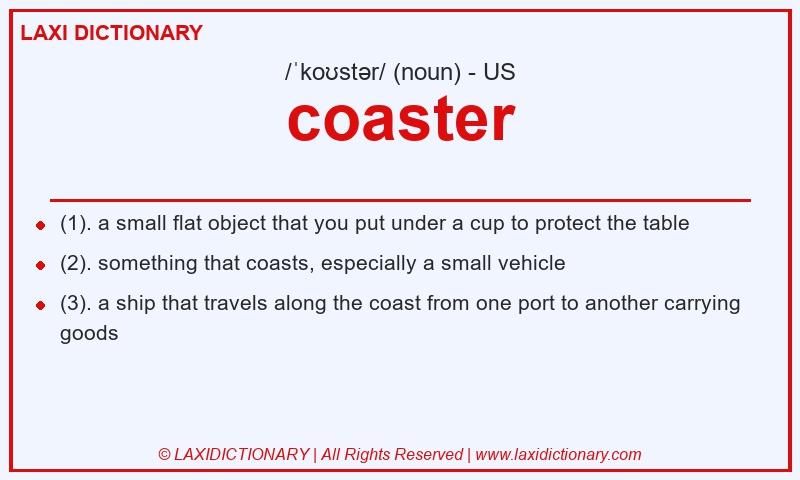 LAXI DICTIONARY

/ˈkoʊstər/ (noun) - US

coaster

- (1). a small flat object that you put under a cup to protect the table
- (2). something that coasts, especially a small vehicle
- (3). a ship that travels along the coast from one port to another carrying goods

© LAXIDICTIONARY | All Rights Reserved | www.laxidictionary.com